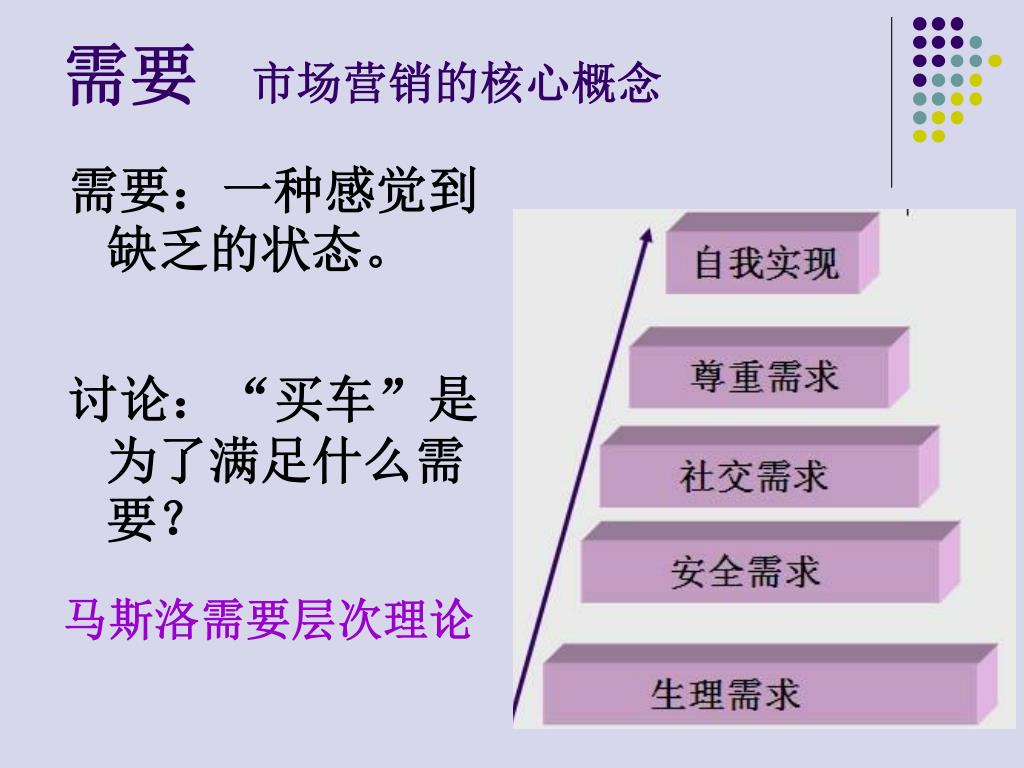 需要　市场营销的核心概念

需要：一种感觉到缺乏的状态。

讨论：“买车”是为了满足什么需要？

马斯洛需要层次理论

自我实现
尊重需求
社交需求
安全需求
生理需求